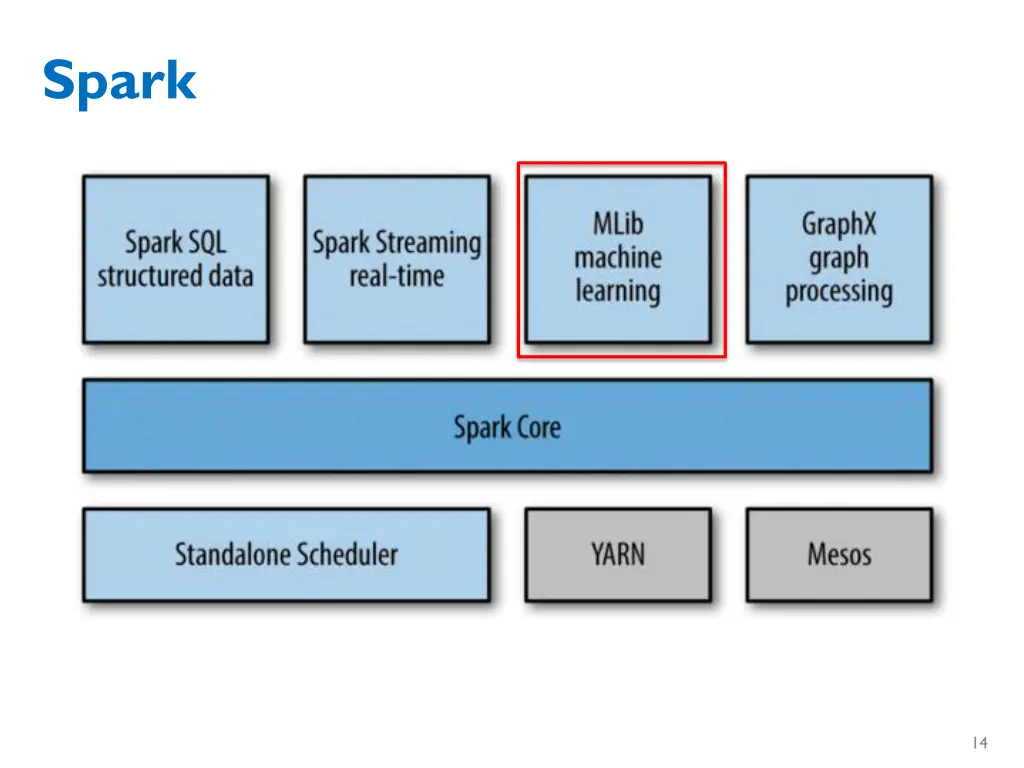 Spark

Spark SQL
structured data

Spark Streaming
real-time

MLib
machine
learning

GraphX
graph
processing

Spark Core

Standalone Scheduler

YARN

Mesos

14